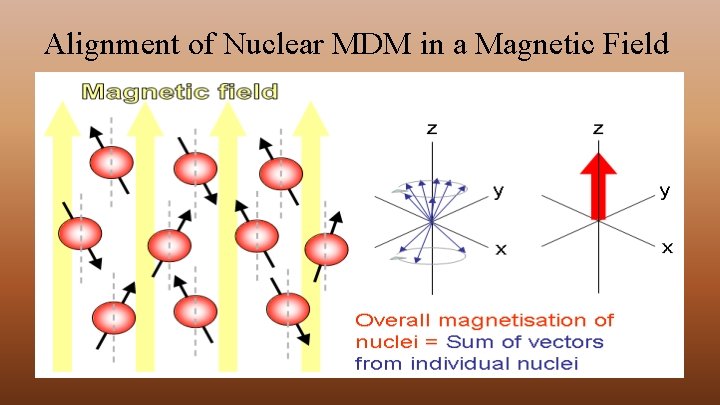 Alignment of Nuclear MDM in a Magnetic Field

Magnetic field

z

y

x

z

y

x

Overall magnetisation of nuclei = Sum of vectors from individual nuclei